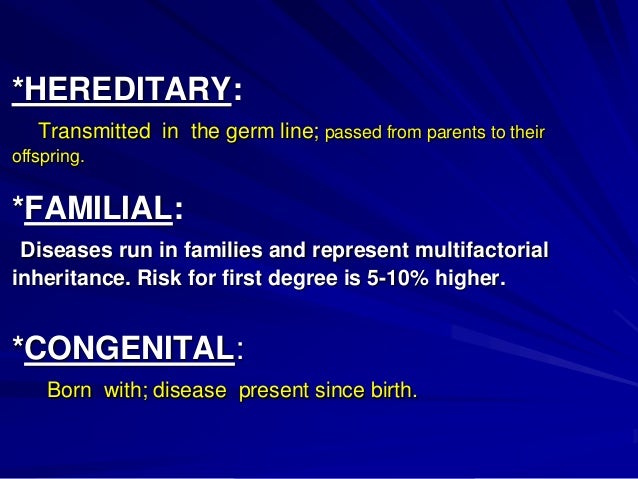 *HEREDITARY:

Transmitted in the germ line; passed from parents to their offspring.

*FAMILIAL:

Diseases run in families and represent multifactorial inheritance. Risk for first degree is 5-10% higher.

*CONGENITAL:

Born with; disease present since birth.